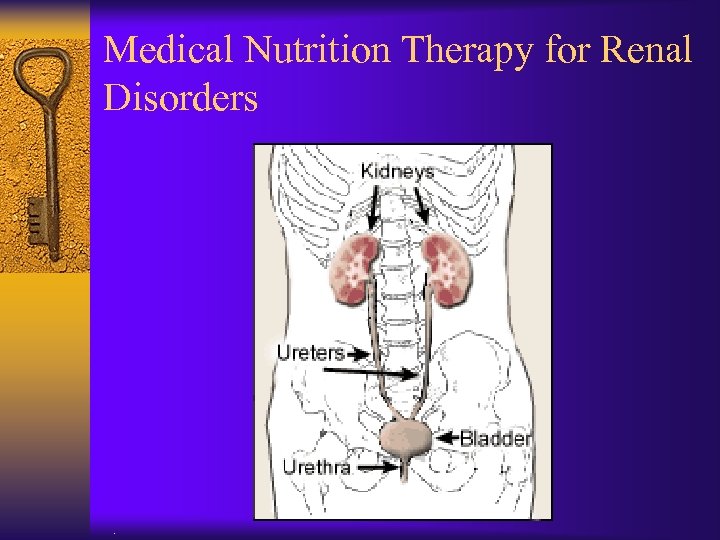 Medical Nutrition Therapy for Renal Disorders

Kidneys

Ureters

Bladder

Urethra